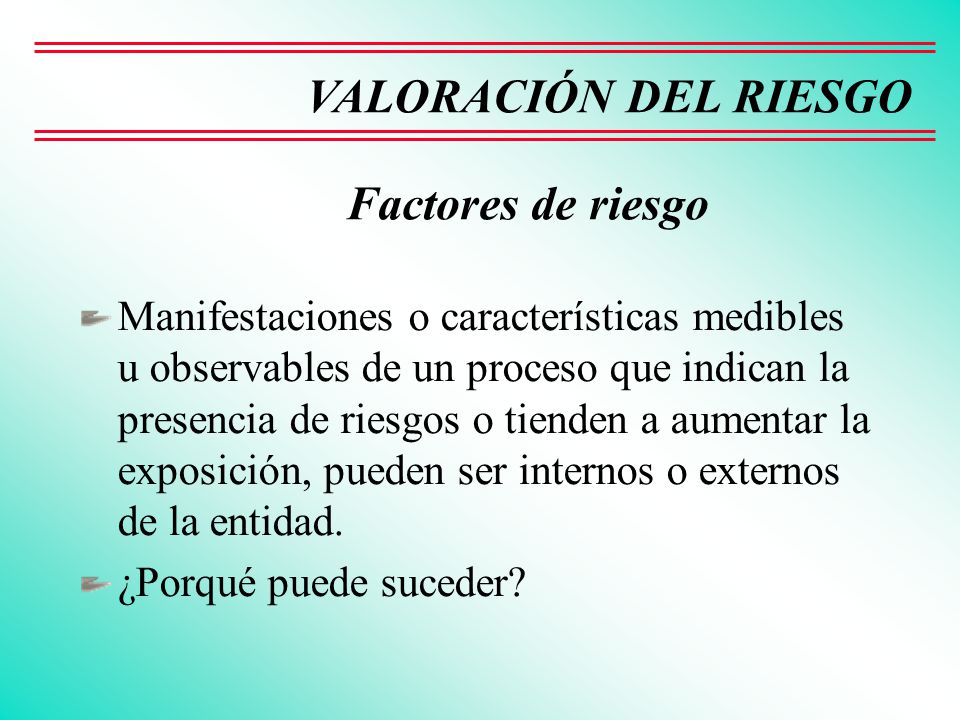 VALORACIÓN DEL RIESGO

Factores de riesgo

Manifestaciones o características medibles u observables de un proceso que indican la presencia de riesgos o tienden a aumentar la exposición, pueden ser internos o externos de la entidad.

¿Porqué puede suceder?